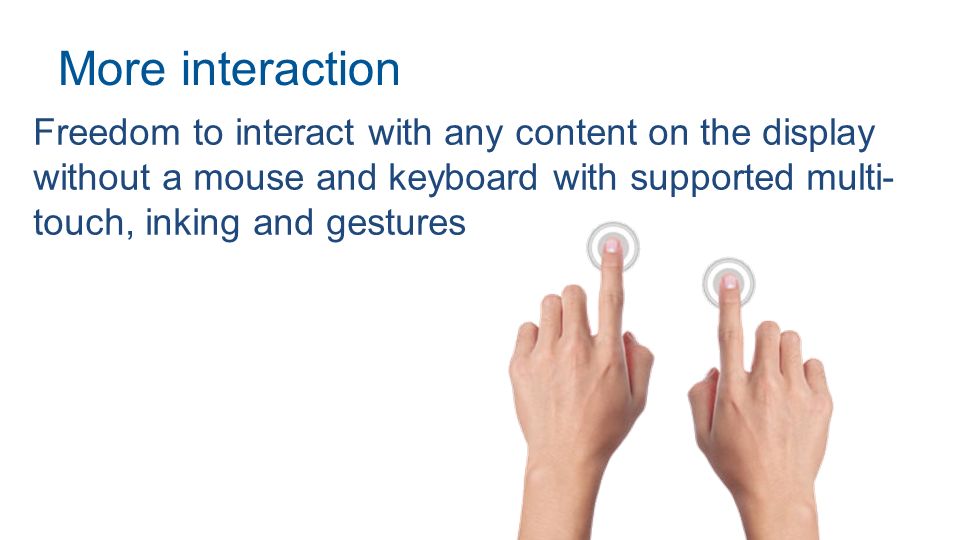 More interaction

Freedom to interact with any content on the display without a mouse and keyboard with supported multi-touch, inking and gestures